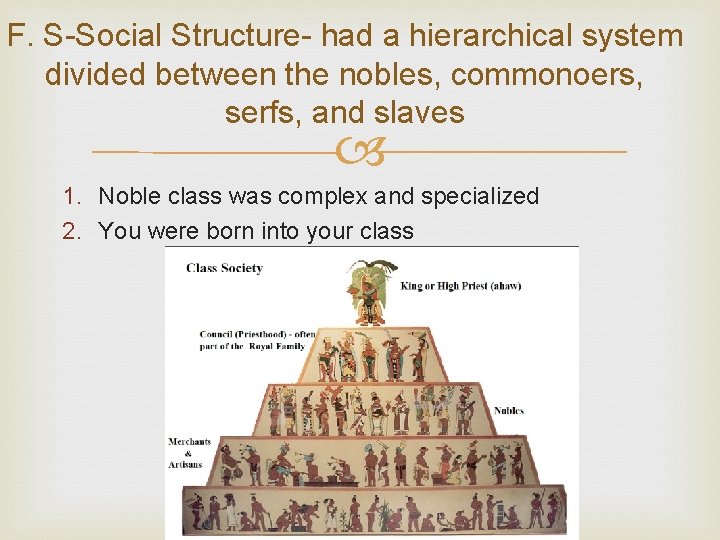 F. S-Social Structure- had a hierarchical system divided between the nobles, commonoers, serfs, and slaves

1. Noble class was complex and specialized
2. You were born into your class

Class Society

King or High Priest (ahaw)

Council (Priesthood) - often part of the Royal Family

Nobles

Merchants & Artisans